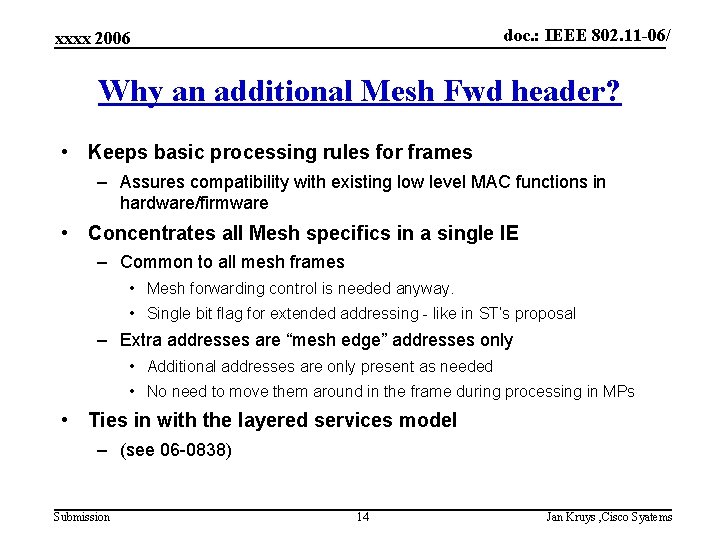 xxxx 2006

doc.: IEEE 802.11-06/

Why an additional Mesh Fwd header?

• Keeps basic processing rules for frames
– Assures compatibility with existing low level MAC functions in hardware/firmware
• Concentrates all Mesh specifics in a single IE
– Common to all mesh frames
• Mesh forwarding control is needed anyway.
• Single bit flag for extended addressing - like in ST's proposal
– Extra addresses are "mesh edge" addresses only
• Additional addresses are only present as needed
• No need to move them around in the frame during processing in MPs
• Ties in with the layered services model
– (see 06-0838)

Submission

14

Jan Kruys ,Cisco Syatems